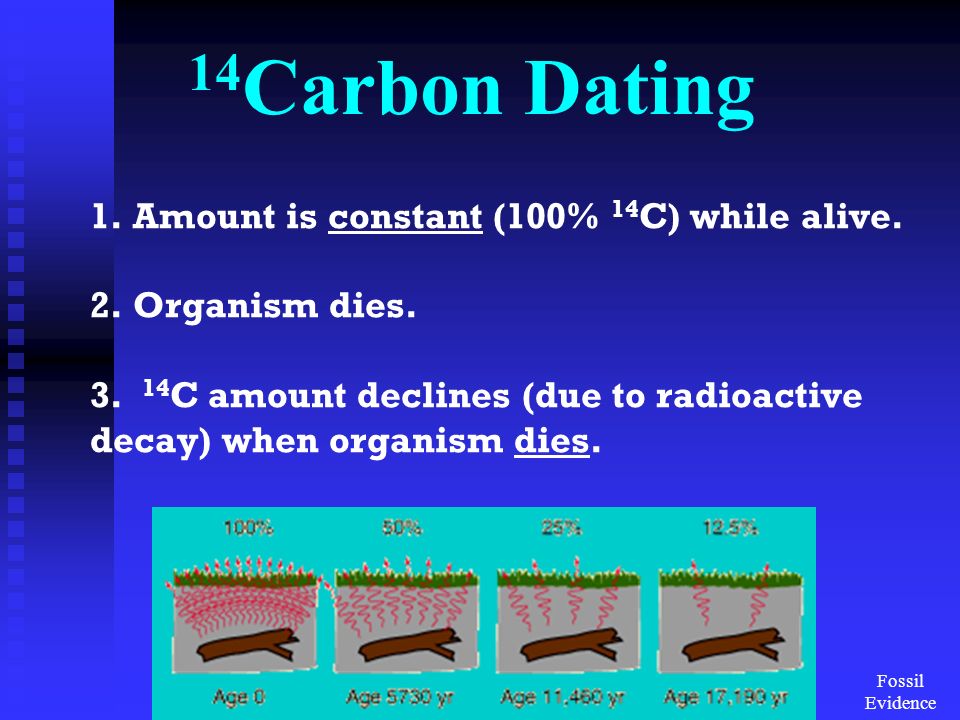 $^{14}$Carbon Dating

1. Amount is constant (100% $^{14}$C) while alive.

2. Organism dies.

3. $^{14}$C amount declines (due to radioactive decay) when organism dies.

100%

50%

25%

12.5%

Age 0

Age 5730 yr

Age 11,460 yr

Age 17,190 yr

Fossil Evidence